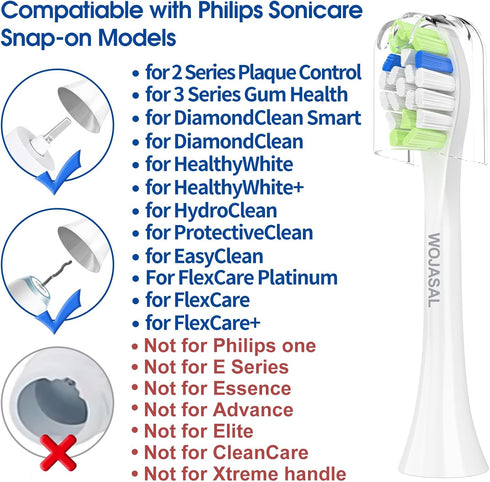 Compatiable with Philips Sonicare Snap-on Models

• for 2 Series Plaque Control
• for 3 Series Gum Health
• for DiamondClean Smart
• for DiamondClean
• for HealthyWhite
• for HealthyWhite+
• for HydroClean
• for ProtectiveClean
• for EasyClean
• For FlexCare Platinum
• for FlexCare
• for FlexCare+
• Not for Philips one
• Not for E Series
• Not for Essence
• Not for Advance
• Not for Elite
• Not for CleanCare
• Not for Xtreme handle

WOJASAL